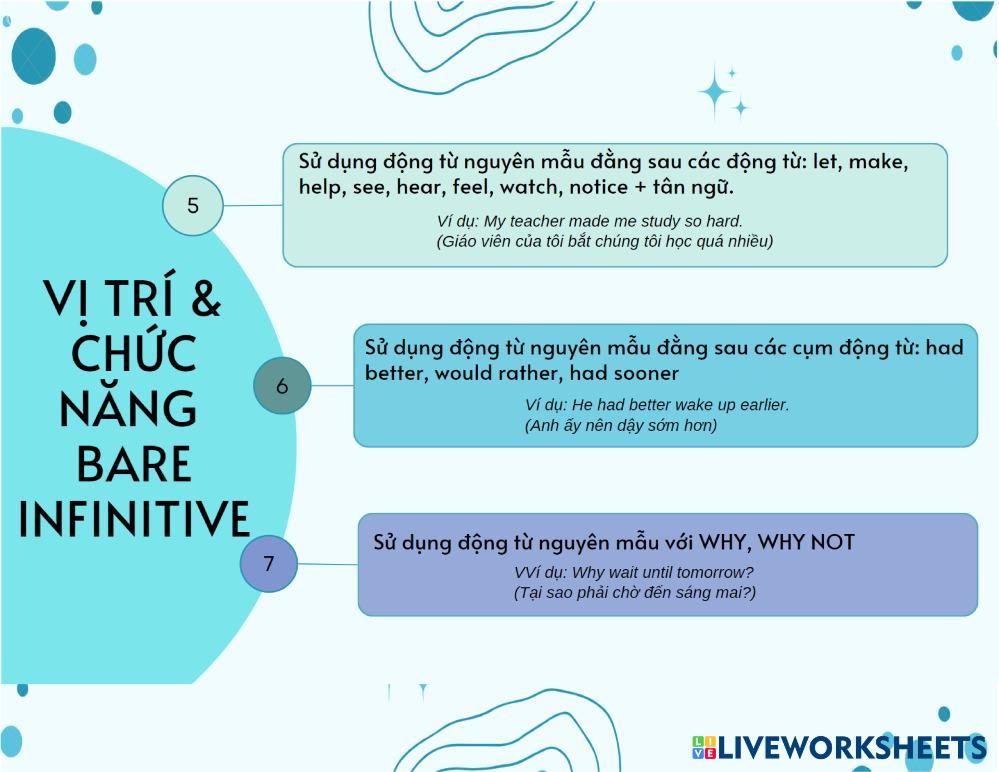 VỊ TRÍ & CHỨC NĂNG BARE INFINITIVE

5

Sử dụng động từ nguyên mẫu đằng sau các động từ: let, make, help, see, hear, feel, watch, notice + tân ngữ.

Ví dụ: My teacher made me study so hard.
(Giáo viên của tôi bắt chúng tôi học quá nhiều)

6

Sử dụng động từ nguyên mẫu đằng sau các cụm động từ: had better, would rather, had sooner

Ví dụ: He had better wake up earlier.
(Anh ấy nên dậy sớm hơn)

7

Sử dụng động từ nguyên mẫu với WHY, WHY NOT

VVí dụ: Why wait until tomorrow?
(Tại sao phải chờ đến sáng mai?)

LIVEWORKSHEETS